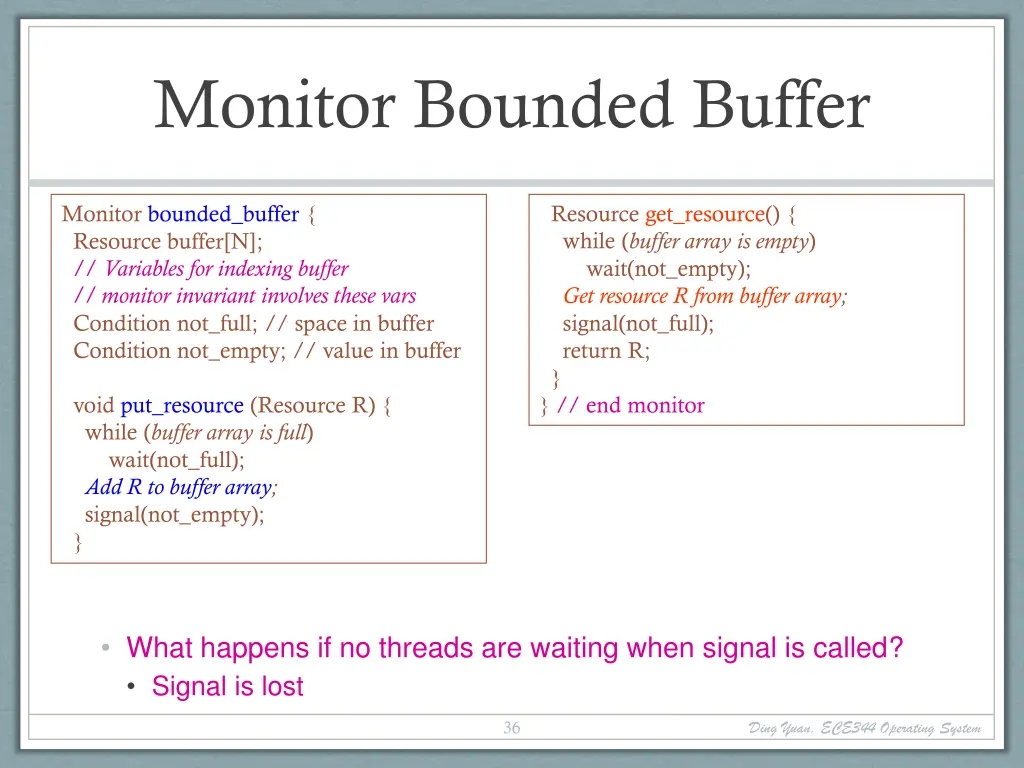 Monitor Bounded Buffer

Monitor bounded_buffer {
Resource buffer[N];
// Variables for indexing buffer
// monitor invariant involves these vars
Condition not_full; // space in buffer
Condition not_empty; // value in buffer

void put_resource (Resource R) {
while (buffer array is full)
wait(not_full);
Add R to buffer array;
signal(not_empty);
}

Resource get_resource() {
while (buffer array is empty)
wait(not_empty);
Get resource R from buffer array;
signal(not_full);
return R;
}
} // end monitor

• What happens if no threads are waiting when signal is called?
• Signal is lost

36

Ding Yuan, ECE344 Operating System